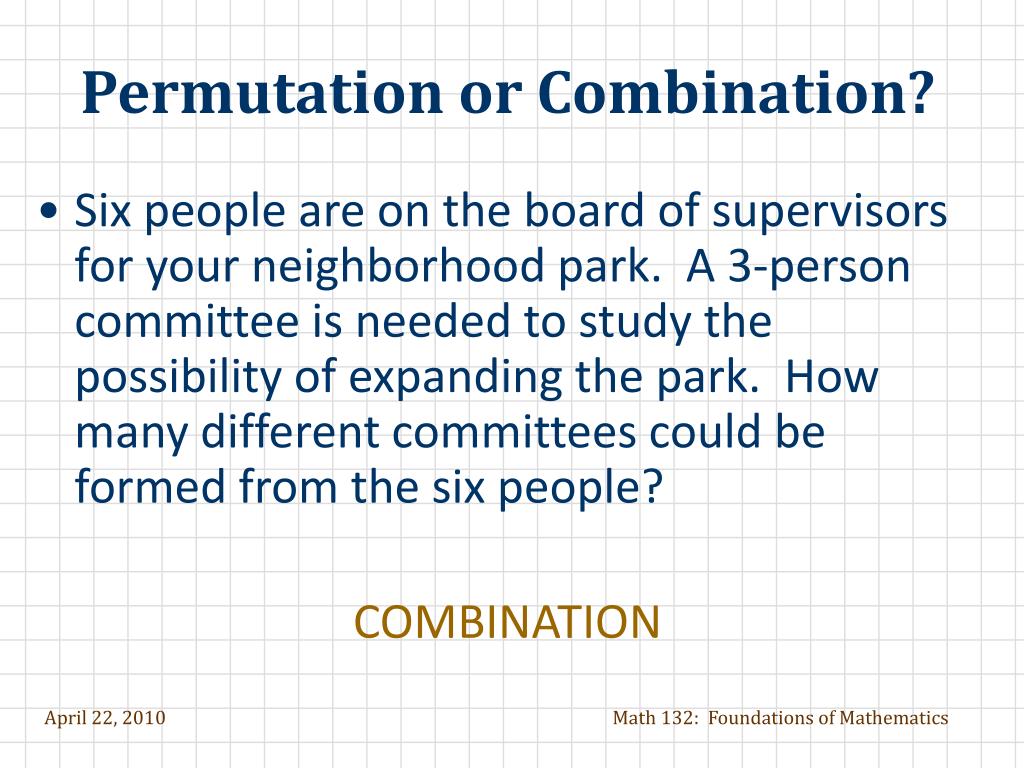 Permutation or Combination?

• Six people are on the board of supervisors for your neighborhood park. A 3-person committee is needed to study the possibility of expanding the park. How many different committees could be formed from the six people?

COMBINATION

April 22, 2010

Math 132: Foundations of Mathematics